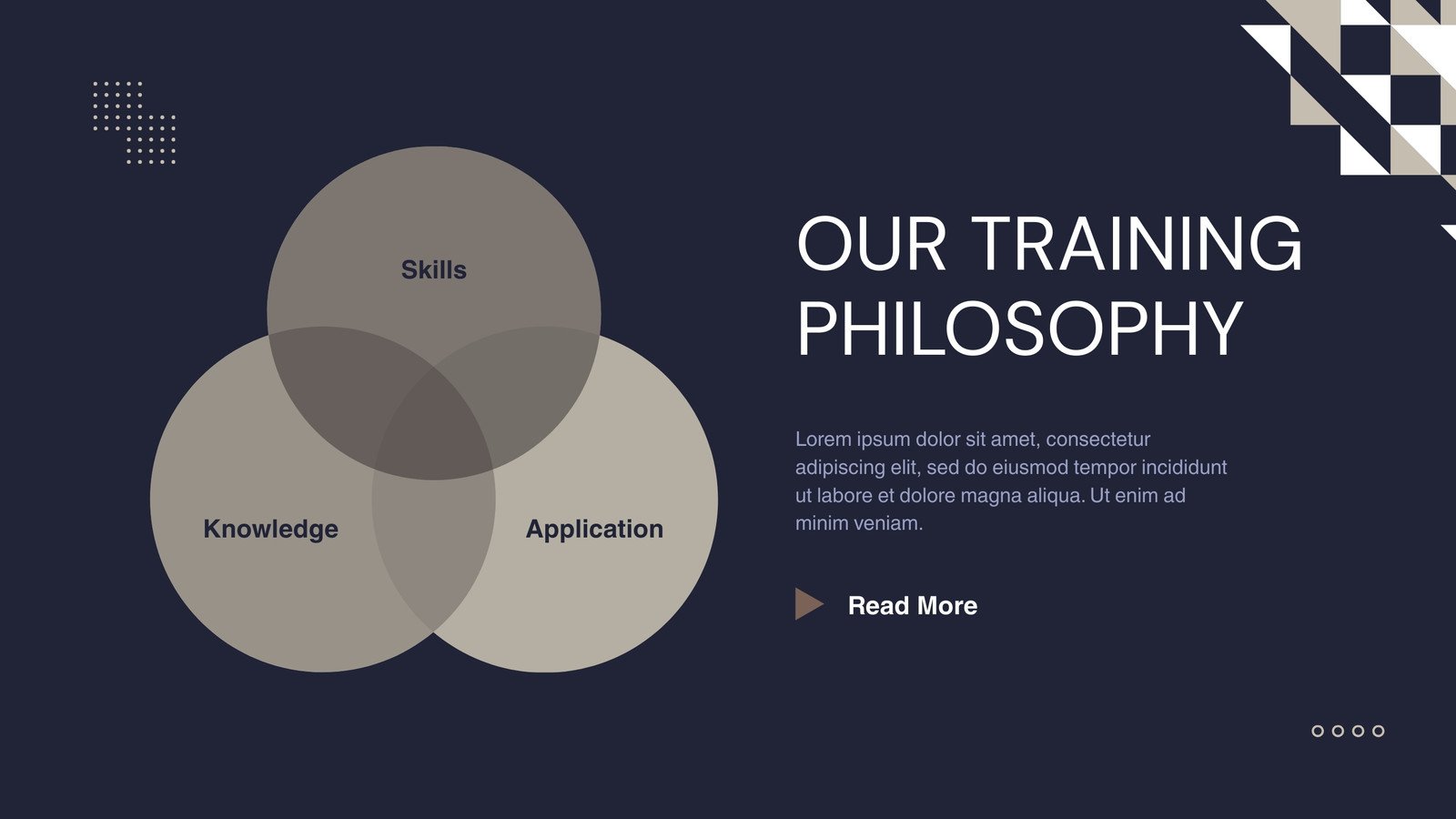 Skills

Knowledge

Application

OUR TRAINING PHILOSOPHY

Lorem ipsum dolor sit amet, consectetur adipiscing elit, sed do eiusmod tempor incididunt ut labore et dolore magna aliqua. Ut enim ad minim veniam.

Read More